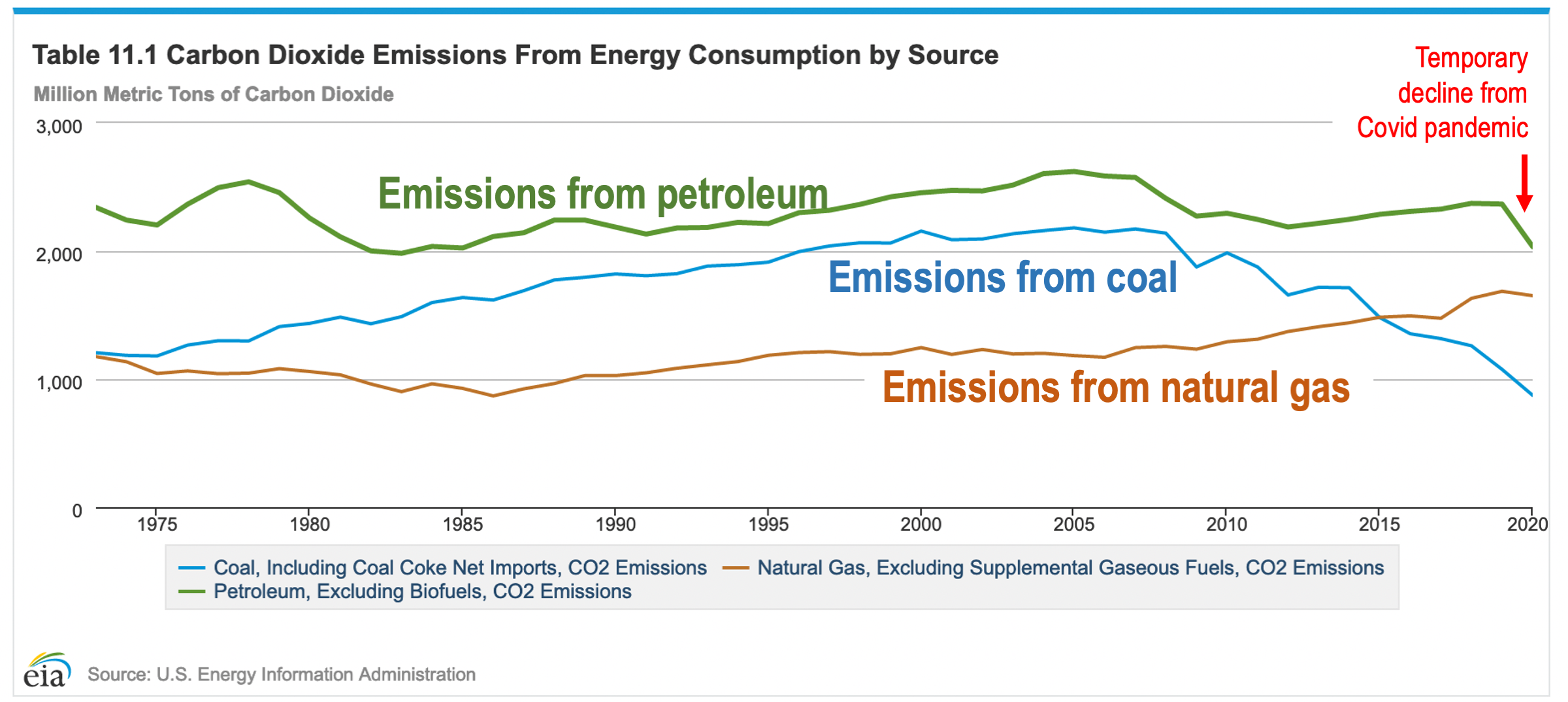 Table 11.1 Carbon Dioxide Emissions From Energy Consumption by Source

Million Metric Tons of Carbon Dioxide

Temporary decline from Covid pandemic

3,000

2,000

1,000

0

Emissions from petroleum

Emissions from coal

Emissions from natural gas

1975 1980 1985 1990 1995 2000 2005 2010 2015 2020

Coal, Including Coal Coke Net Imports, CO2 Emissions
Natural Gas, Excluding Supplemental Gaseous Fuels, CO2 Emissions
Petroleum, Excluding Biofuels, CO2 Emissions

eia Source: U.S. Energy Information Administration